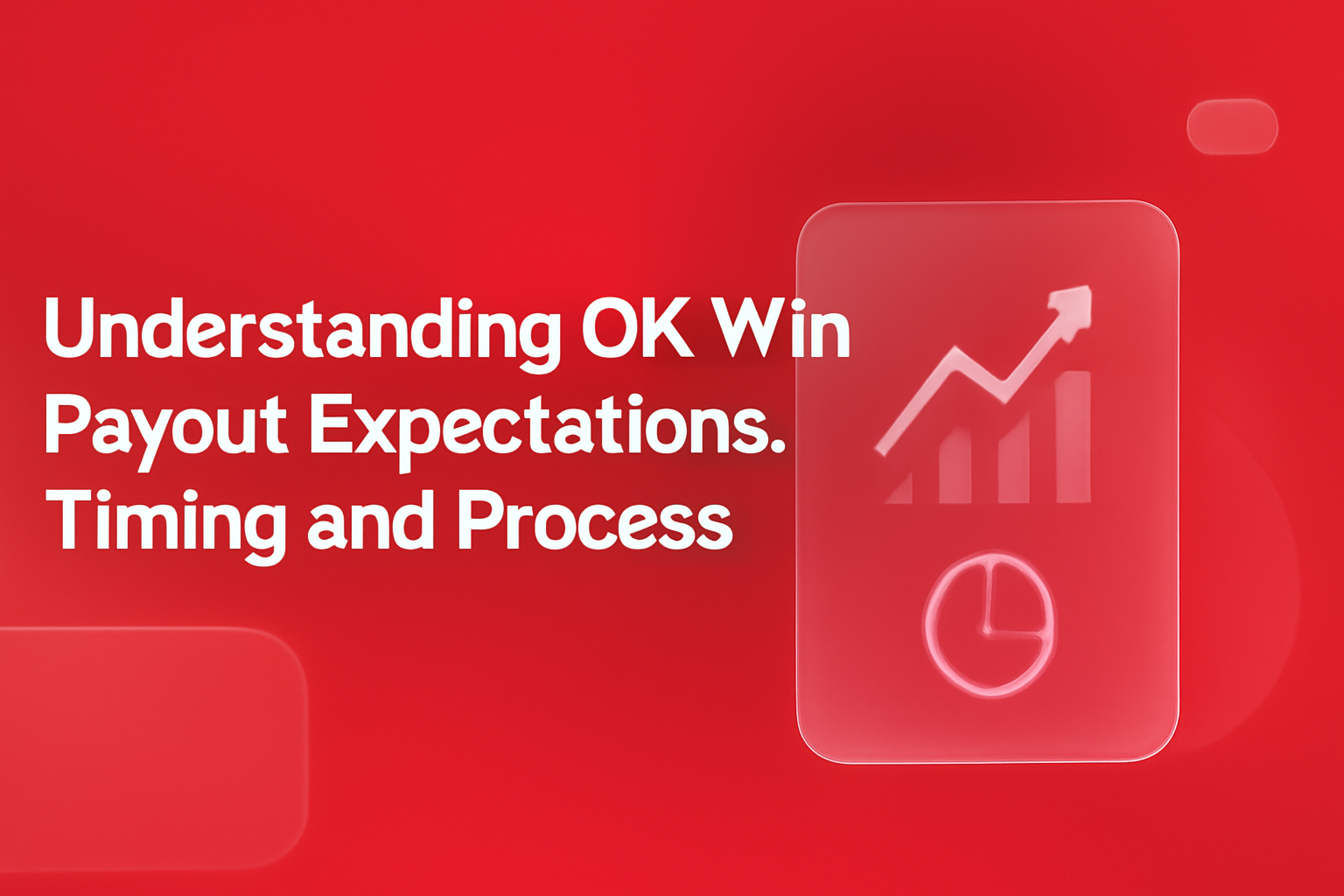 Understanding OK Win Payout Expectations. Timing and Process